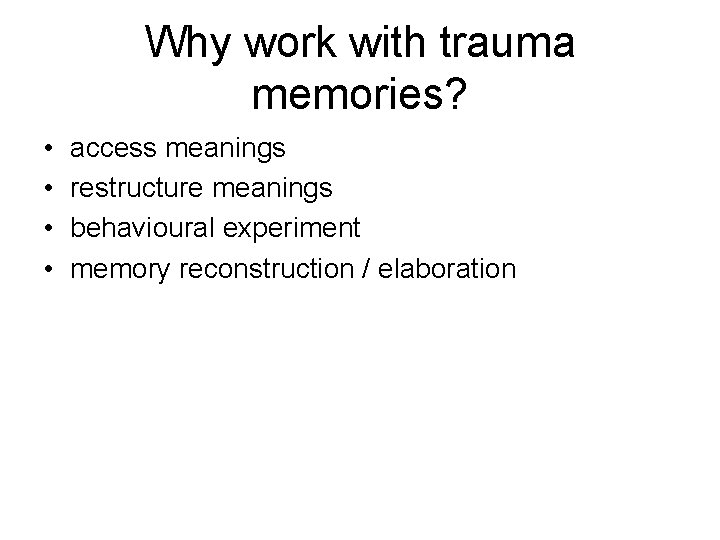 Why work with trauma memories?

• access meanings
• restructure meanings
• behavioural experiment
• memory reconstruction / elaboration